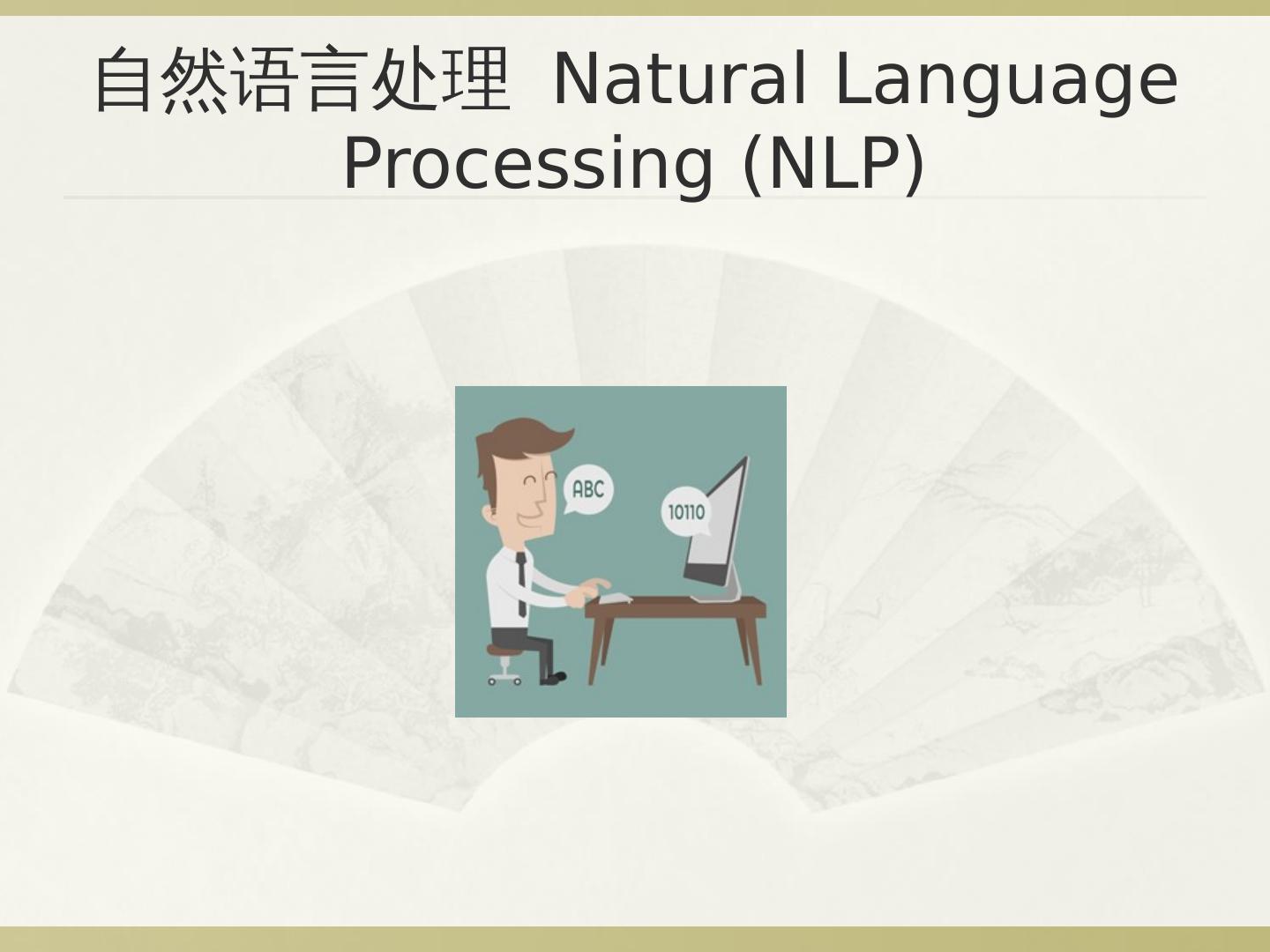 自然语言处理 Natural Language Processing (NLP)

ABC

10110